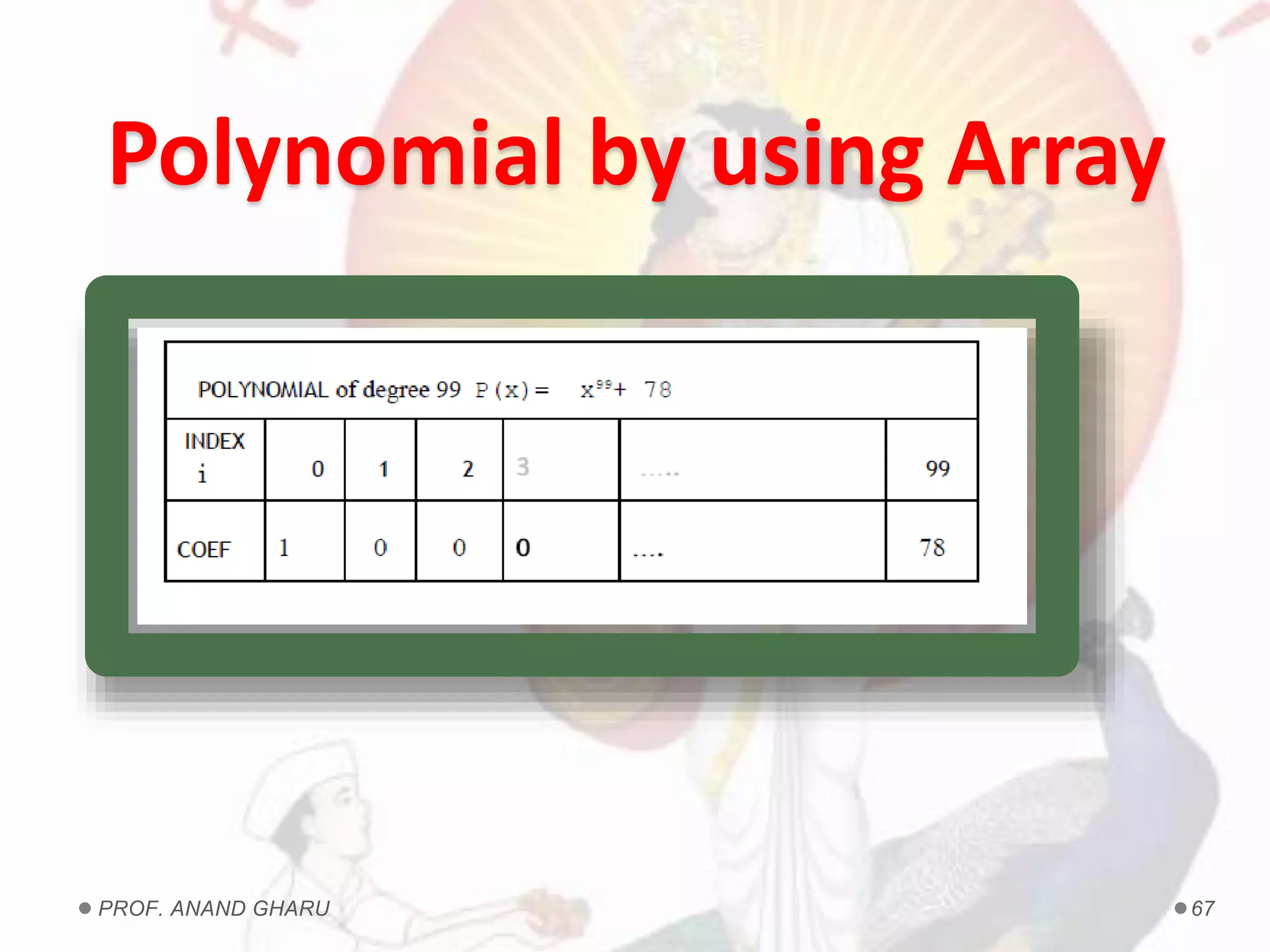 Polynomial by using Array

POLYNOMIAL of degree 99 $P(x) = x^{99} + 78$

| INDEX i | 0 | 1 | 2 | 3 | ..... | 99 |
|---|---|---|---|---|---|---|
| COEF | 1 | 0 | 0 | 0 | .... | 78 |

PROF. ANAND GHARU

67